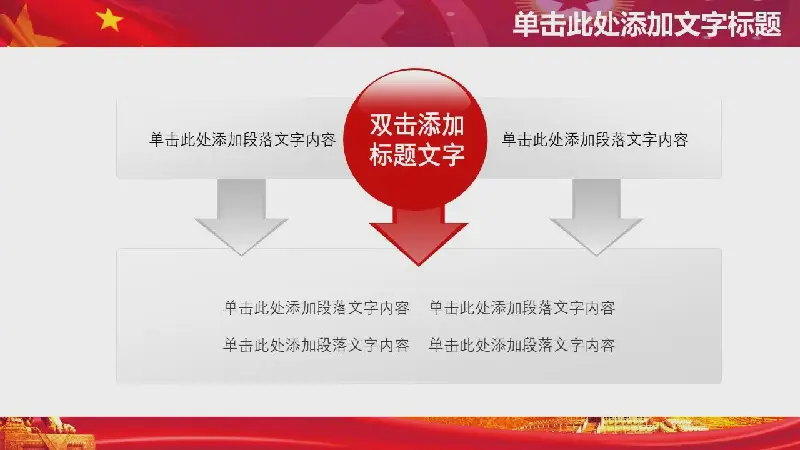 单击此处添加文字标题

单击此处添加段落文字内容

双击添加标题文字

单击此处添加段落文字内容

单击此处添加段落文字内容　单击此处添加段落文字内容

单击此处添加段落文字内容　单击此处添加段落文字内容